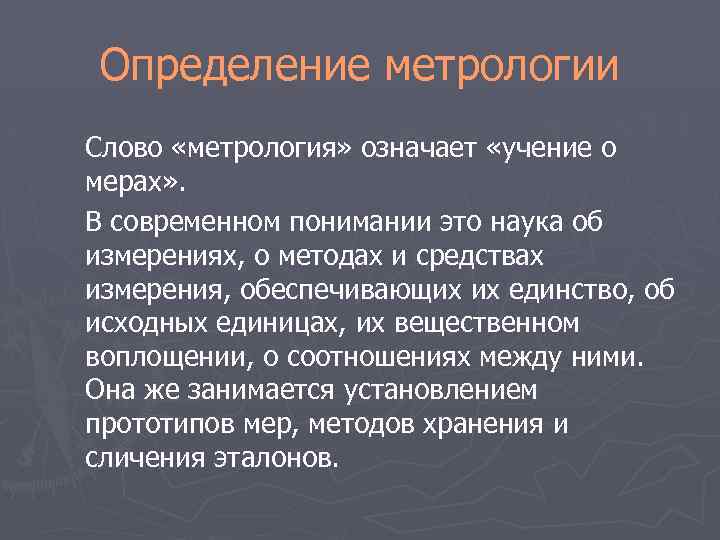 Определение метрологии

Слово «метрология» означает «учение о мерах».

В современном понимании это наука об измерениях, о методах и средствах измерения, обеспечивающих их единство, об исходных единицах, их вещественном воплощении, о соотношениях между ними. Она же занимается установлением прототипов мер, методов хранения и сличения эталонов.